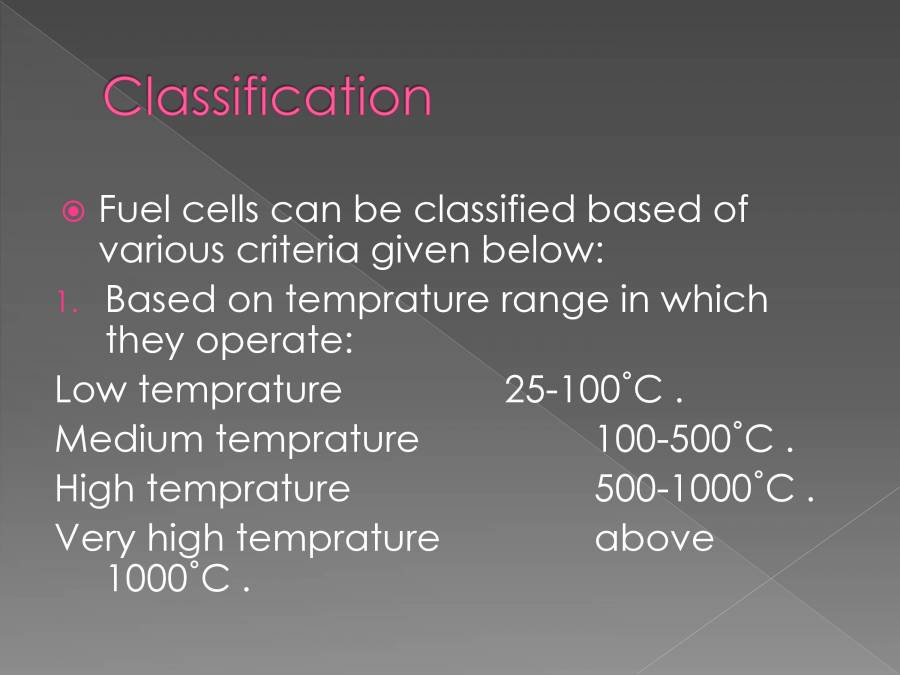 Classification

Fuel cells can be classified based of various criteria given below:

1. Based on temprature range in which they operate:

Low temprature 25-100˚C .

Medium temprature 100-500˚C .

High temprature 500-1000˚C .

Very high temprature above 1000˚C .